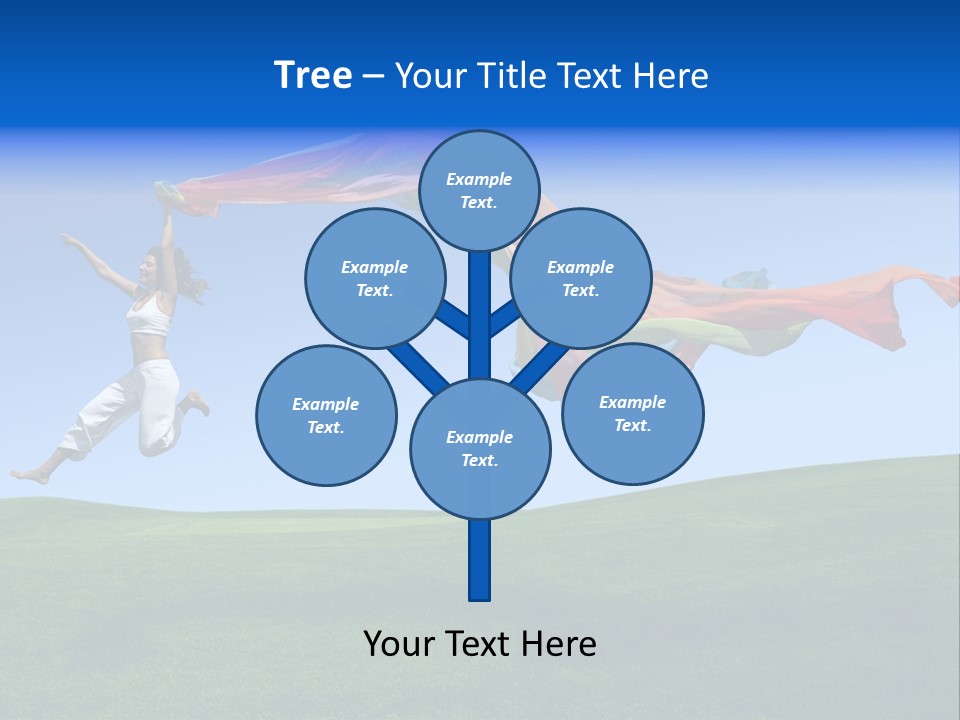 Tree – Your Title Text Here

Example Text.

Example Text.

Example Text.

Example Text.

Example Text.

Example Text.

Your Text Here